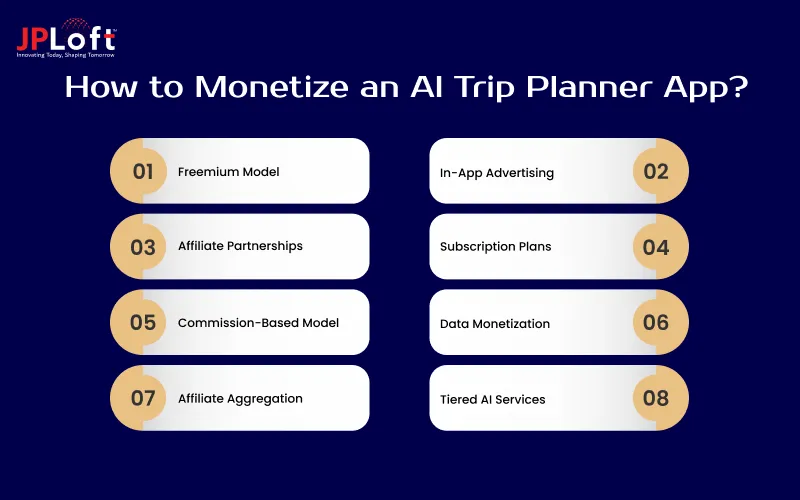 JPLoft™
Innovating Today, Shaping Tomorrow

How to Monetize an AI Trip Planner App?

01 Freemium Model

In-App Advertising 02

03 Affiliate Partnerships

Subscription Plans 04

05 Commission-Based Model

Data Monetization 06

07 Affiliate Aggregation

Tiered AI Services 08